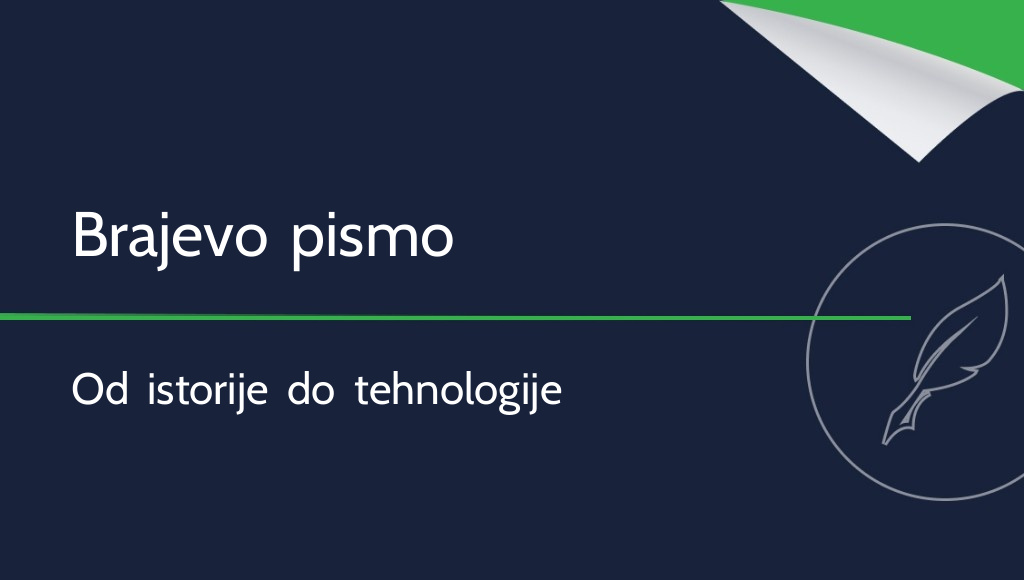 Brajevo pismo

Od istorije do tehnologije